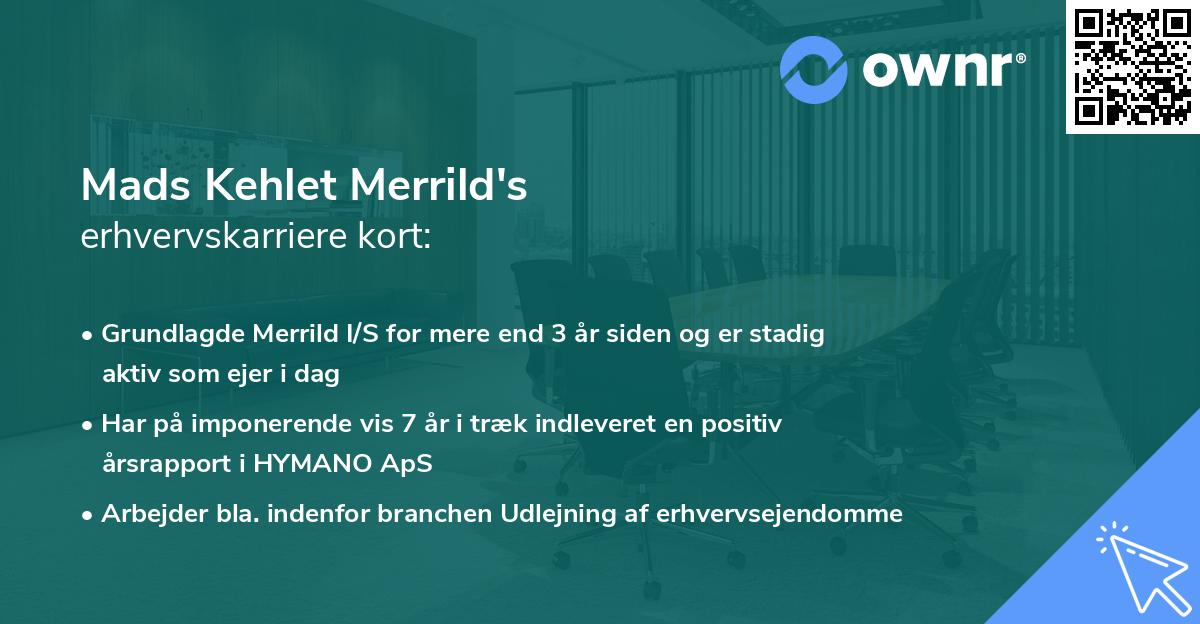 ownr®

Mads Kehlet Merrild's
erhvervskarriere kort:

• Grundlagde Merrild I/S for mere end 3 år siden og er stadig aktiv som ejer i dag

• Har på imponerende vis 7 år i træk indleveret en positiv årsrapport i HYMANO ApS

• Arbejder bla. indenfor branchen Udlejning af erhvervsejendomme